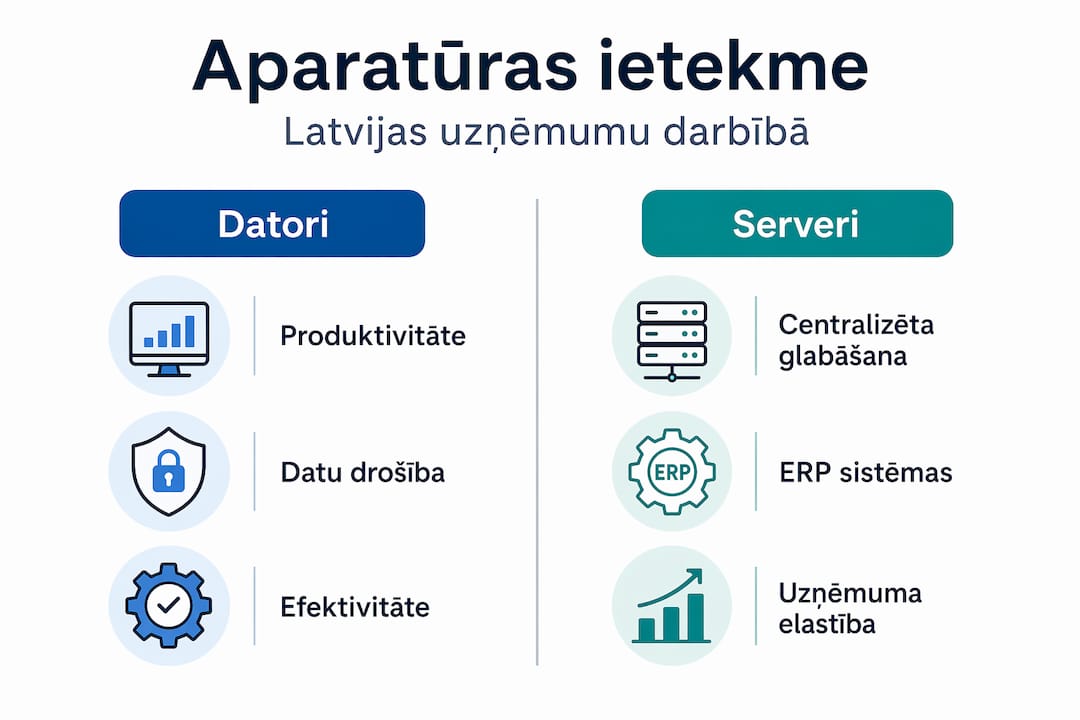 Aparatūras ietekme

Latvijas uzņēmumu darbībā

Datori

Produktivitāte

Datu drošība

Efektivitāte

Serveri

Centralizēta glabāšana

ERP

ERP sistēmas

Uzņēmuma elastība